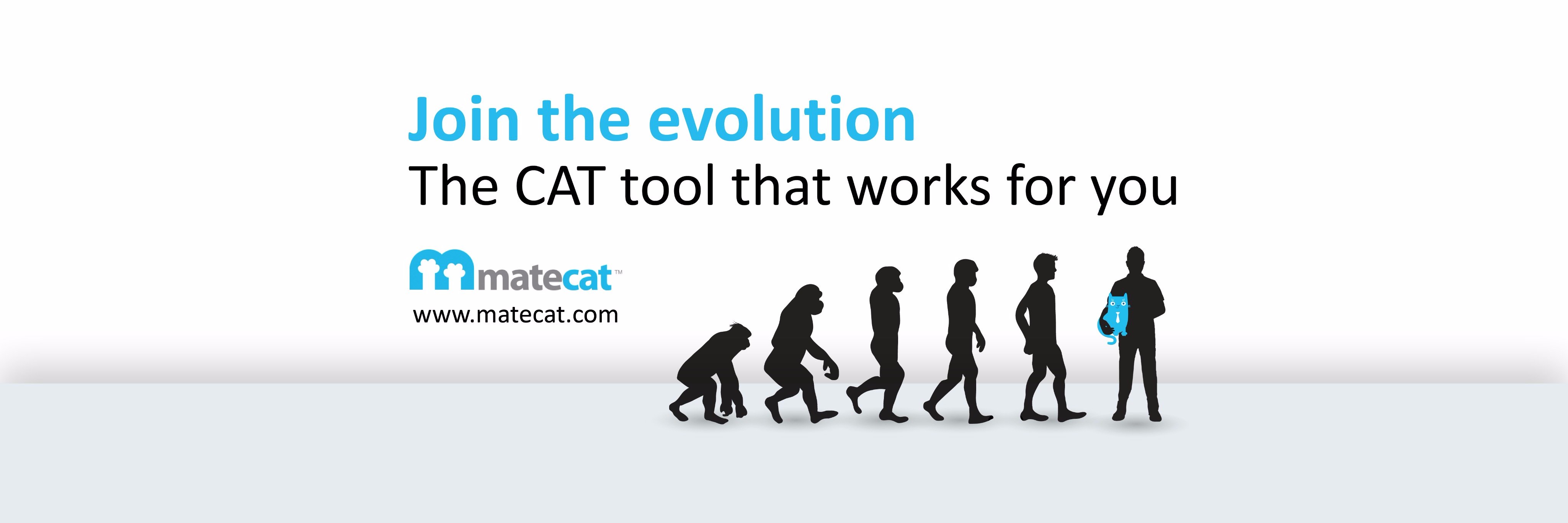 Join the evolution
The CAT tool that works for you

matecat™
www.matecat.com